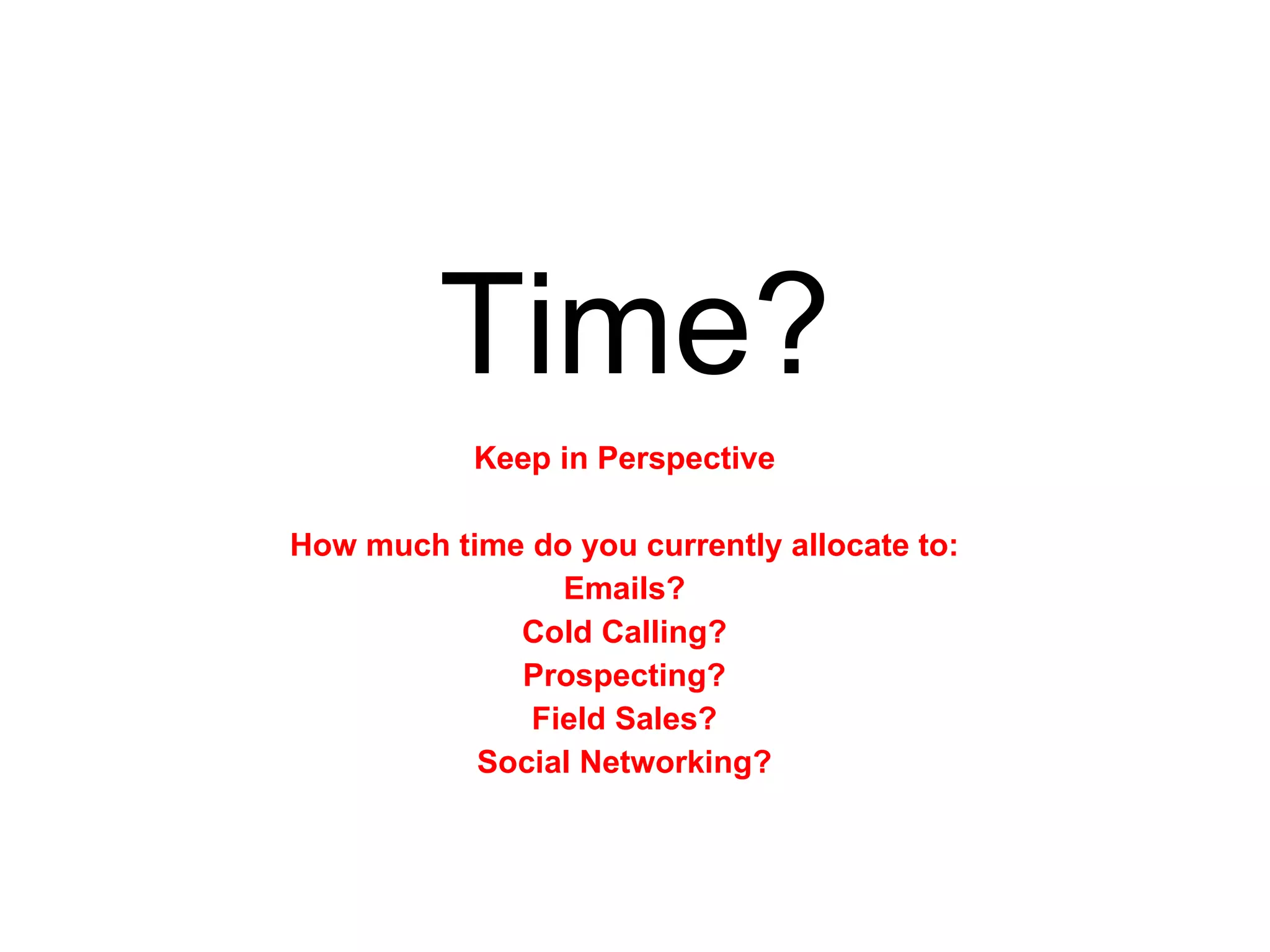 Time?

Keep in Perspective

How much time do you currently allocate to:
Emails?
Cold Calling?
Prospecting?
Field Sales?
Social Networking?